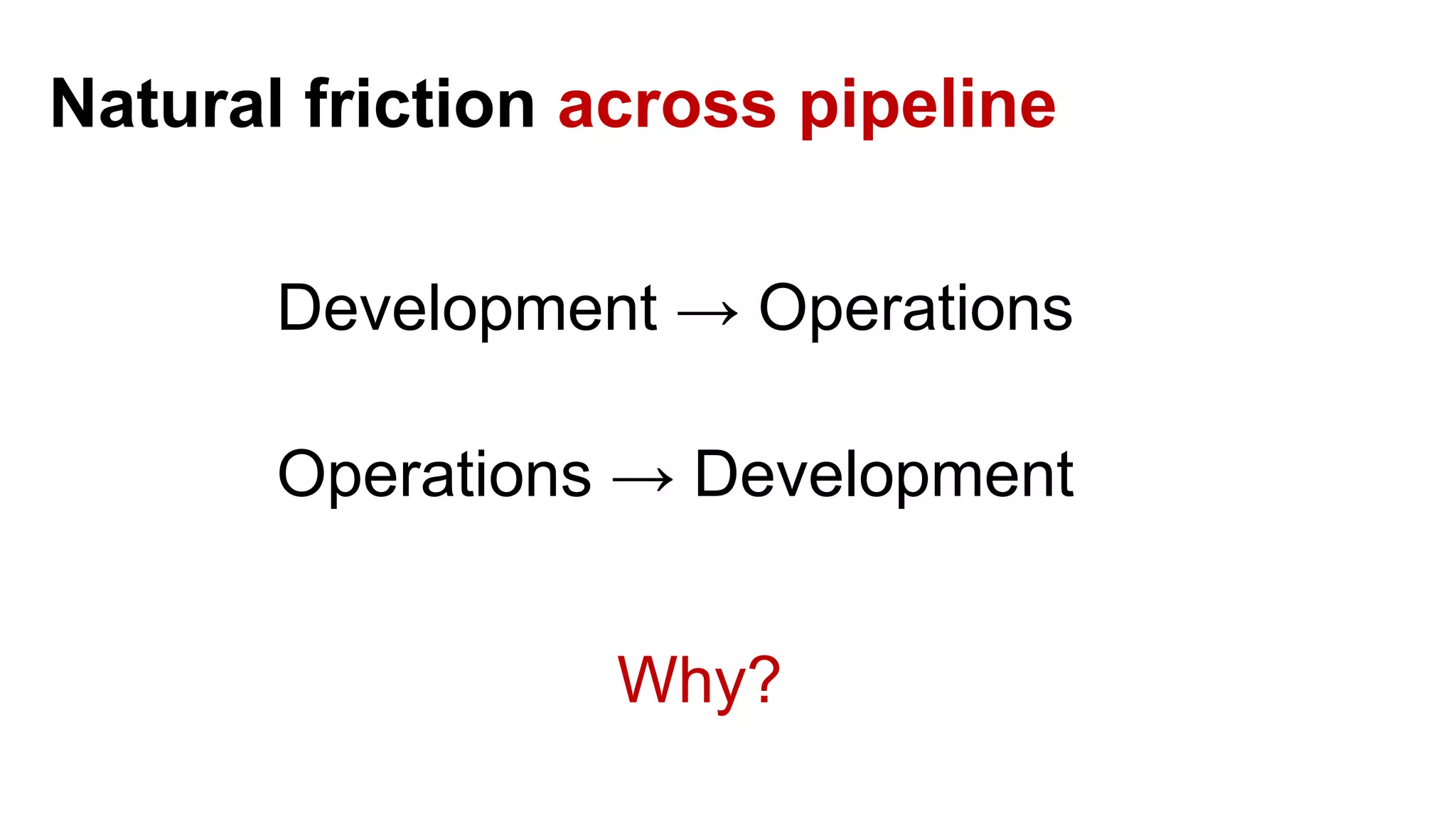 Natural friction across pipeline

Development → Operations

Operations → Development

Why?